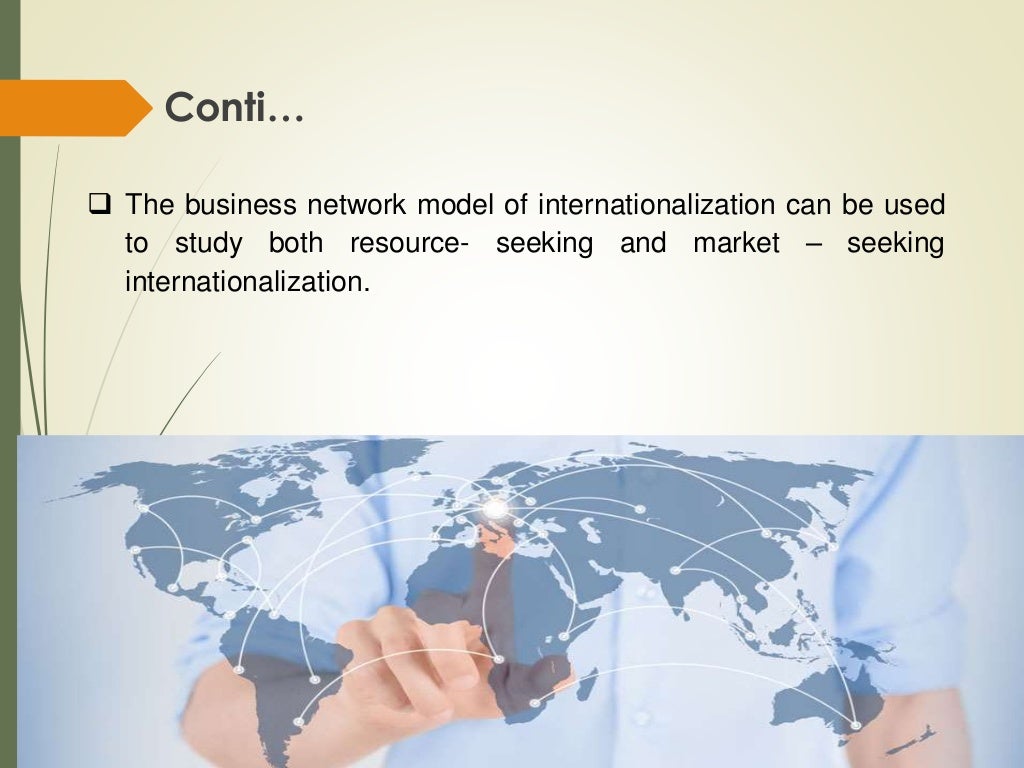 Conti…

❑ The business network model of internationalization can be used to study both resource- seeking and market – seeking internationalization.